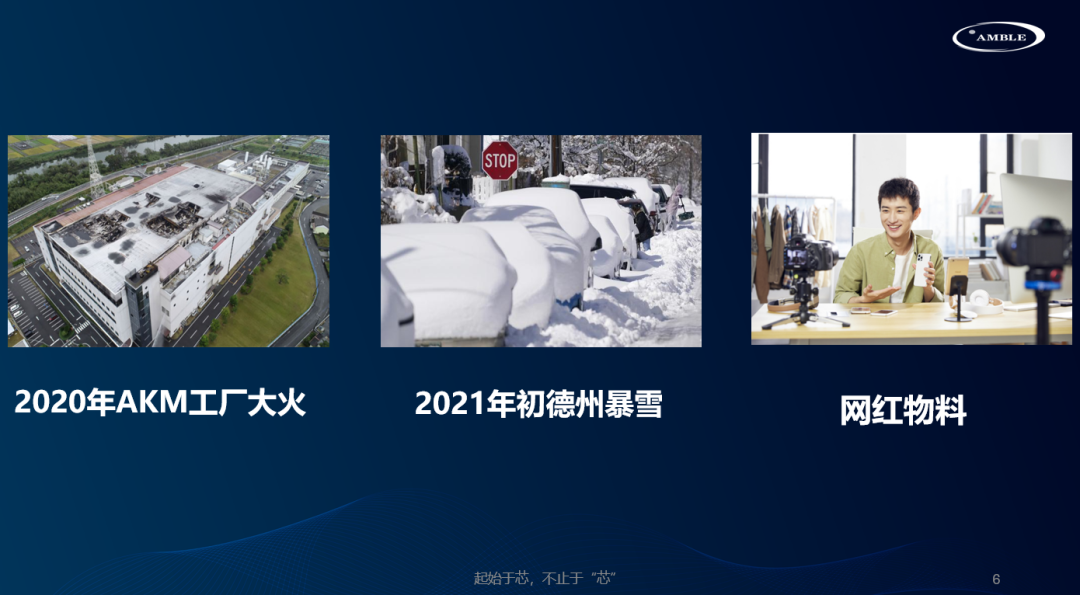 AMBLE

STOP

2020年AKM工厂大火

2021年初德州暴雪

网红物料

起始于芯，不止于“芯”

6